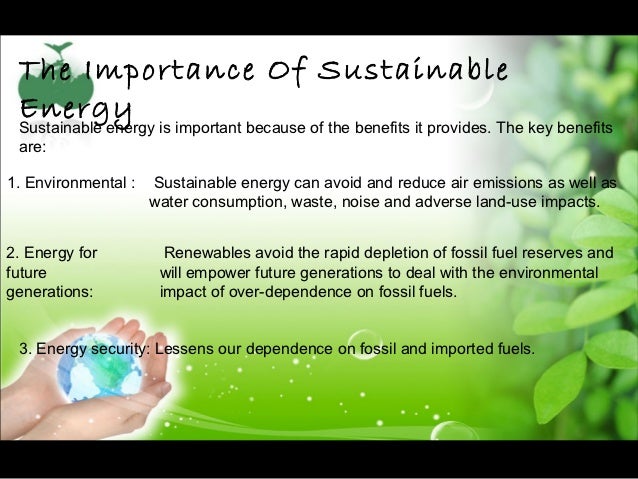 The Importance Of Sustainable Energy

Sustainable energy is important because of the benefits it provides. The key benefits are:

1. Environmental : Sustainable energy can avoid and reduce air emissions as well as water consumption, waste, noise and adverse land-use impacts.

2. Energy for future generations: Renewables avoid the rapid depletion of fossil fuel reserves and will empower future generations to deal with the environmental impact of over-dependence on fossil fuels.

3. Energy security: Lessens our dependence on fossil and imported fuels.